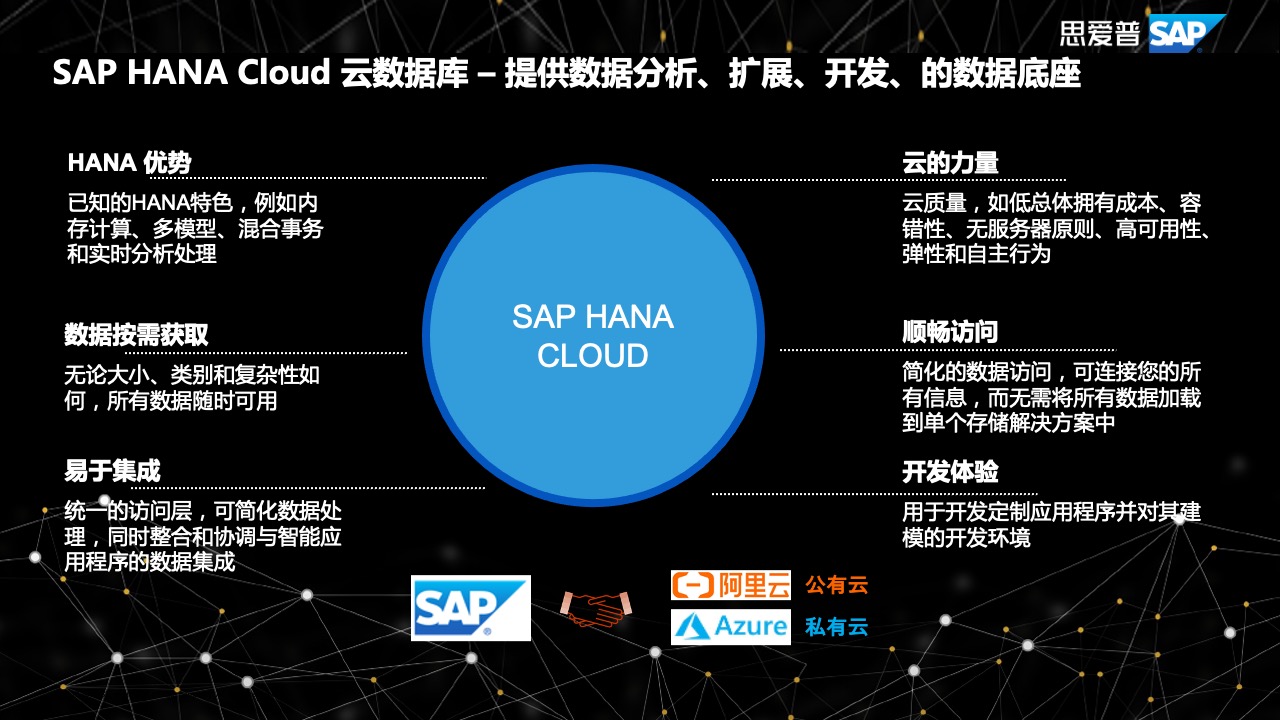 思爱普 SAP

SAP HANA Cloud 云数据库 – 提供数据分析、扩展、开发、的数据底座

HANA 优势

已知的HANA特色，例如内存计算、多模型、混合事务和实时分析处理

数据按需获取

无论大小、类别和复杂性如何，所有数据随时可用

易于集成

统一的访问层，可简化数据处理，同时整合和协调与智能应用程序的数据集成

SAP HANA CLOUD

云的力量

云质量，如低总体拥有成本、容错性、无服务器原则、高可用性、弹性和自主行为

顺畅访问

简化的数据访问，可连接您的所有信息，而无需将所有数据加载到单个存储解决方案中

开发体验

用于开发定制应用程序并对其建模的开发环境

SAP

阿里云 公有云

Azure 私有云